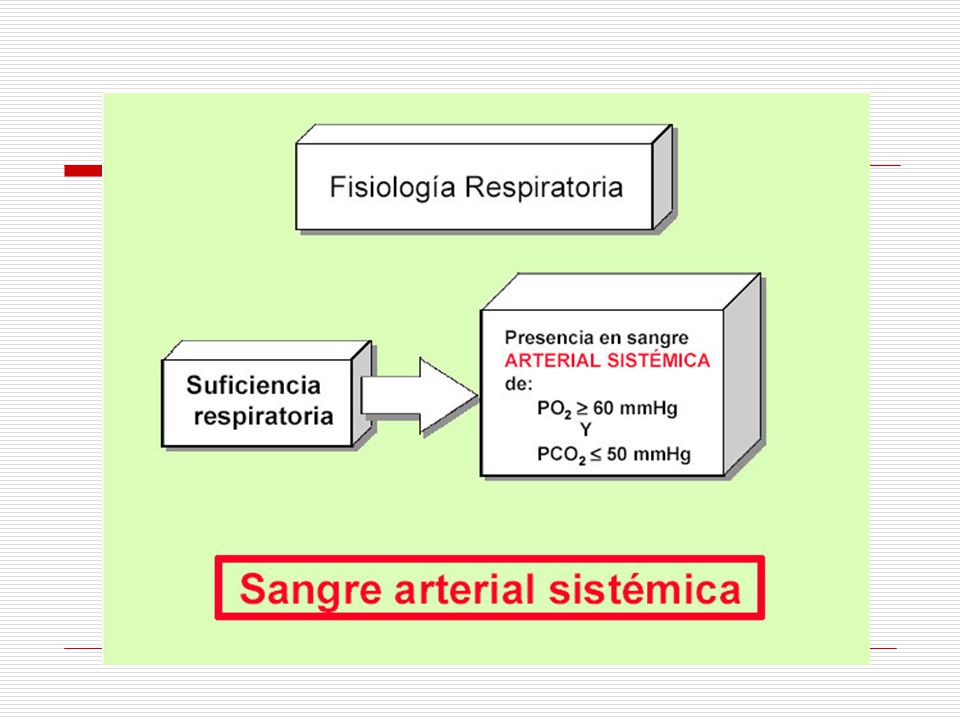 Fisiología Respiratoria

Suficiencia respiratoria

Presencia en sangre ARTERIAL SISTÉMICA de:
$PO_2 \geq 60$ mmHg
Y
$PCO_2 \leq 50$ mmHg

Sangre arterial sistémica